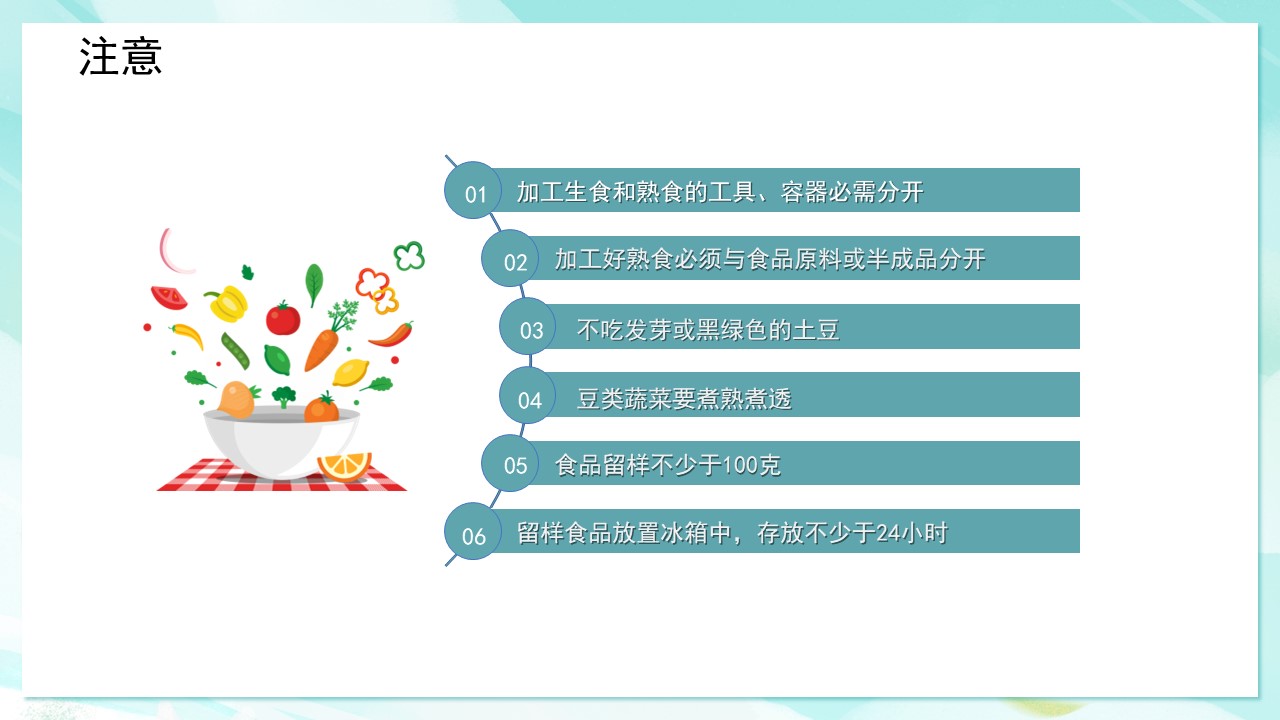 注意

01 加工生食和熟食的工具、容器必需分开

02 加工好熟食必须与食品原料或半成品分开

03 不吃发芽或黑绿色的土豆

04 豆类蔬菜要煮熟煮透

05 食品留样不少于100克

06 留样食品放置冰箱中，存放不少于24小时